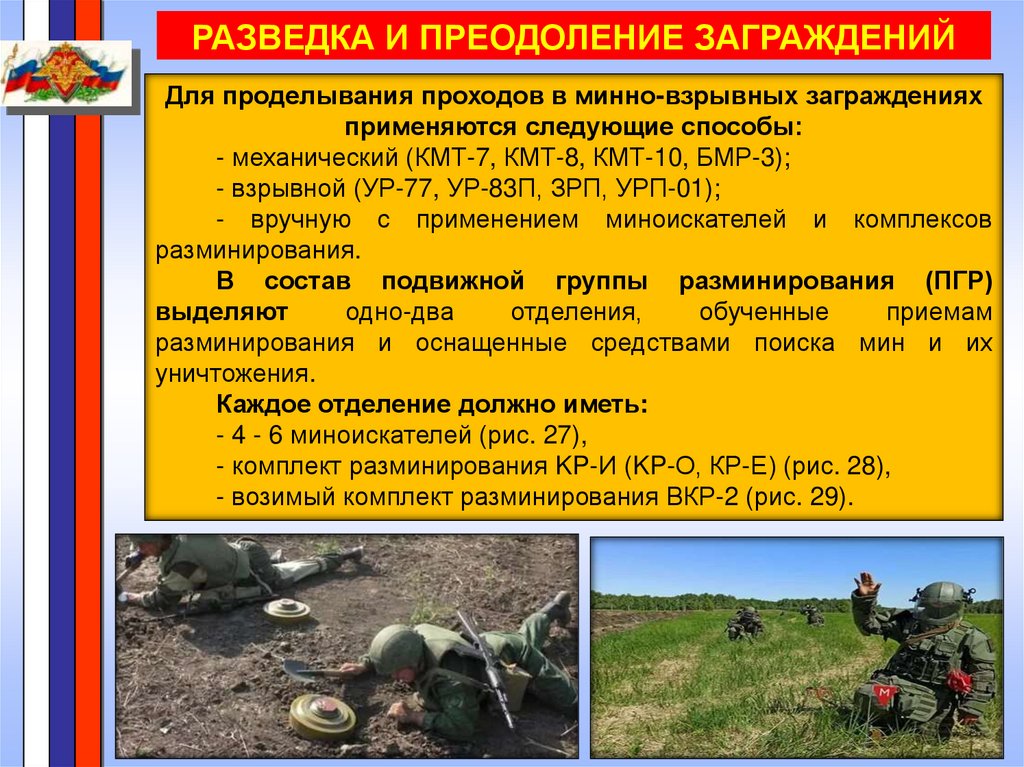 РАЗВЕДКА И ПРЕОДОЛЕНИЕ ЗАГРАЖДЕНИЙ

Для проделывания проходов в минно-взрывных заграждениях применяются следующие способы:
- механический (КМТ-7, КМТ-8, КМТ-10, БМР-3);
- взрывной (УР-77, УР-83П, ЗРП, УРП-01);
- вручную с применением миноискателей и комплексов разминирования.

В состав подвижной группы разминирования (ПГР) выделяют одно-два отделения, обученные приемам разминирования и оснащенные средствами поиска мин и их уничтожения.

Каждое отделение должно иметь:
- 4 - 6 миноискателей (рис. 27),
- комплект разминирования КР-И (КР-О, КР-Е) (рис. 28),
- возимый комплект разминирования ВКР-2 (рис. 29).